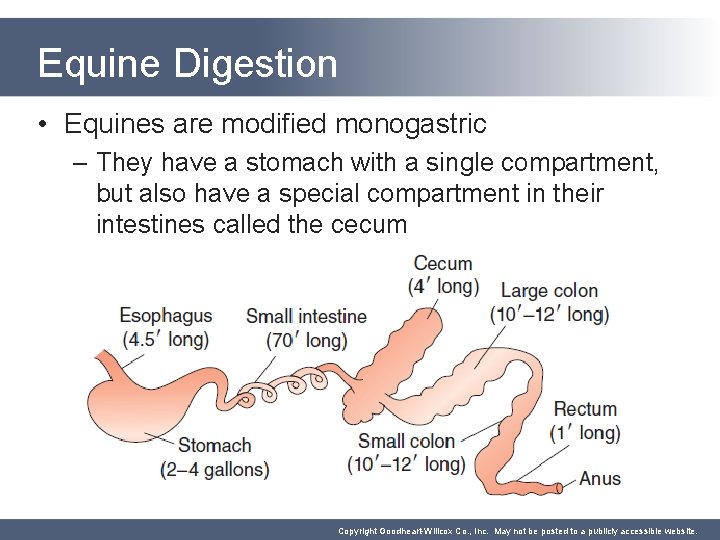 Equine Digestion

• Equines are modified monogastric
– They have a stomach with a single compartment, but also have a special compartment in their intestines called the cecum

Esophagus (4.5′ long)

Small intestine (70′ long)

Cecum (4′ long)

Large colon (10′–12′ long)

Stomach (2–4 gallons)

Small colon (10′–12′ long)

Rectum (1′ long)

Anus

Copyright Goodheart-Willcox Co., Inc. May not be posted to a publicly accessible website.